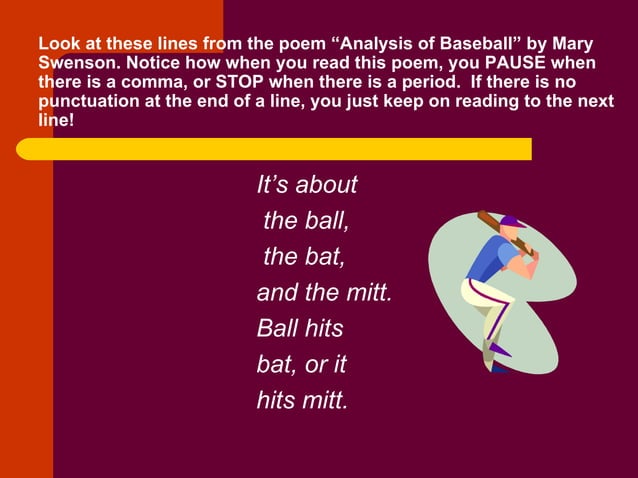 Look at these lines from the poem “Analysis of Baseball” by Mary Swenson. Notice how when you read this poem, you PAUSE when there is a comma, or STOP when there is a period.  If there is no punctuation at the end of a line, you just keep on reading to the next line!

It’s about
the ball,
the bat,
and the mitt.
Ball hits
bat, or it
hits mitt.